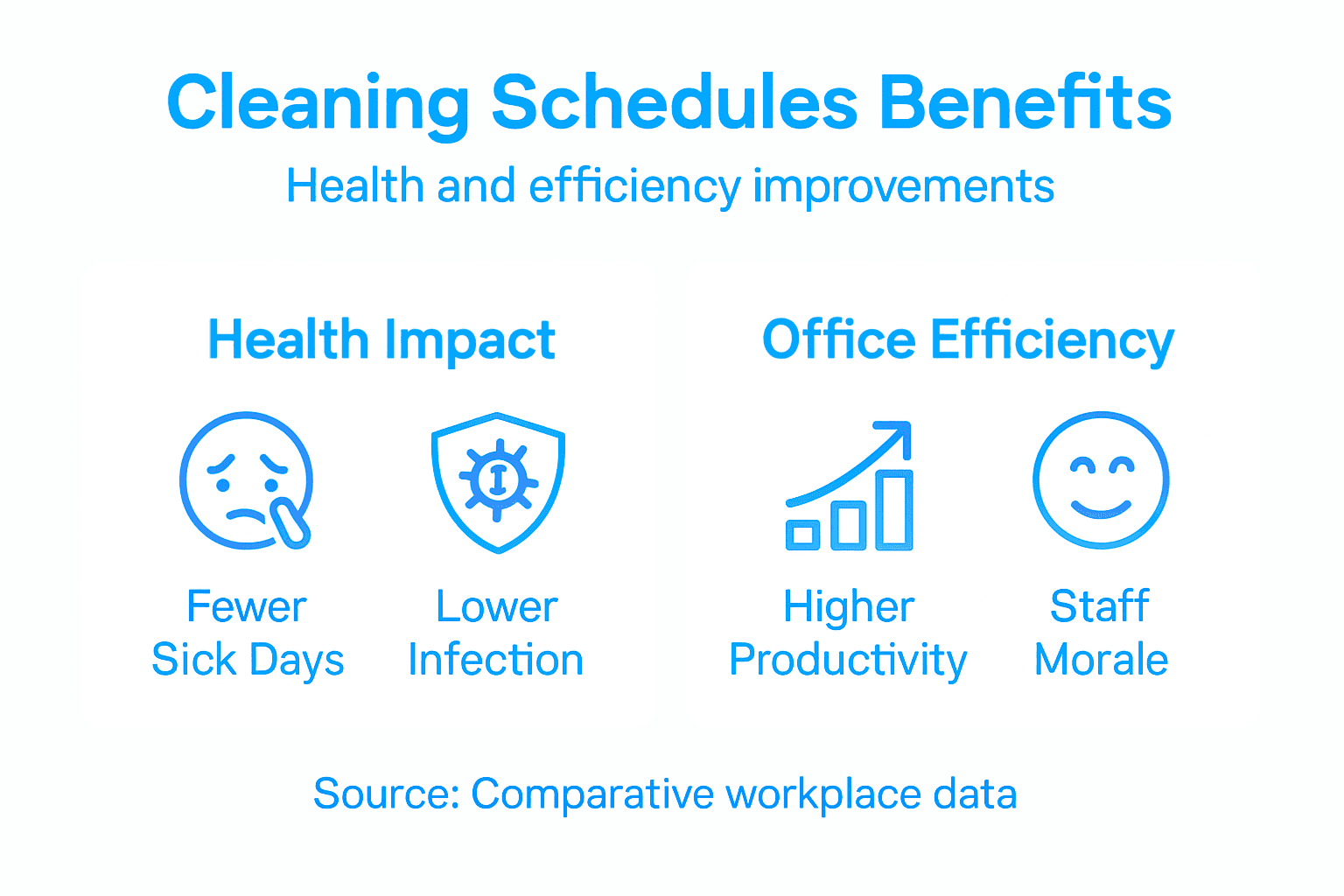 Cleaning Schedules Benefits
Health and efficiency improvements

Health Impact

Fewer Sick Days

Lower Infection

Office Efficiency

Higher Productivity

Staff Morale

Source: Comparative workplace data